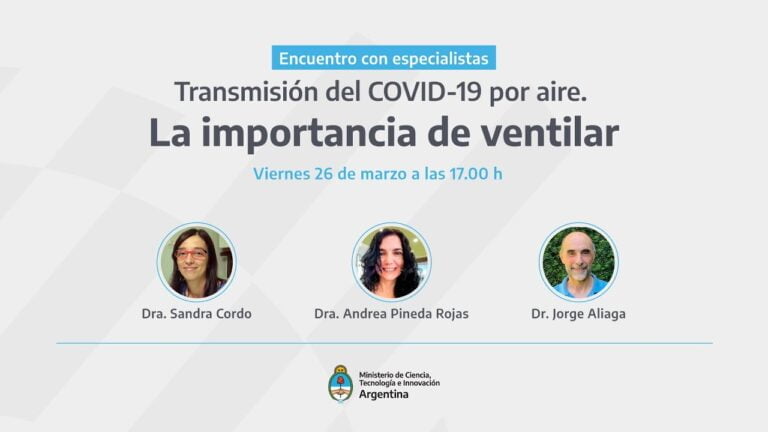 Encuentro con especialistas

Transmisión del COVID-19 por aire.

La importancia de ventilar

Viernes 26 de marzo a las 17.00 h

Dra. Sandra Cordo

Dra. Andrea Pineda Rojas

Dr. Jorge Aliaga

Ministerio de Ciencia, Tecnología e Innovación
Argentina